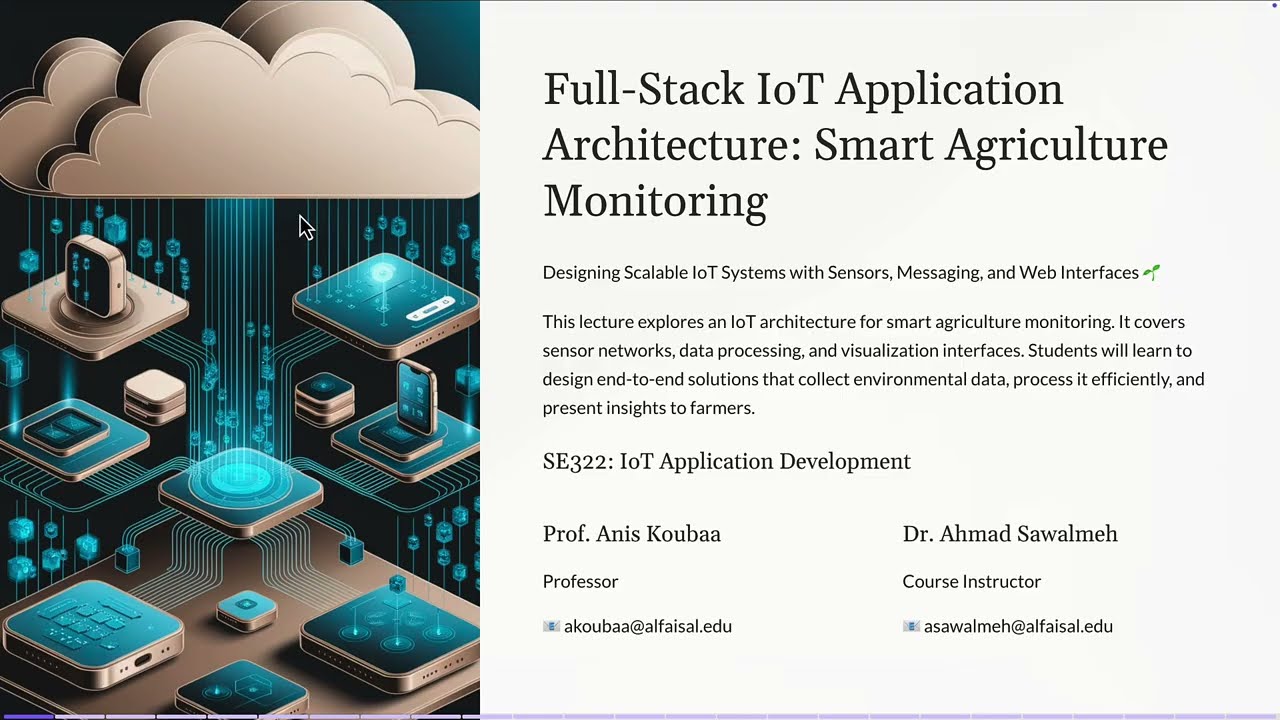 Full-Stack IoT Application Architecture: Smart Agriculture Monitoring

Designing Scalable IoT Systems with Sensors, Messaging, and Web Interfaces 🌱

This lecture explores an IoT architecture for smart agriculture monitoring. It covers sensor networks, data processing, and visualization interfaces. Students will learn to design end-to-end solutions that collect environmental data, process it efficiently, and present insights to farmers.

SE322: IoT Application Development

Prof. Anis Koubaa

Professor

📧 akoubaa@alfaisal.edu

Dr. Ahmad Sawalmeh

Course Instructor

📧 asawalmeh@alfaisal.edu